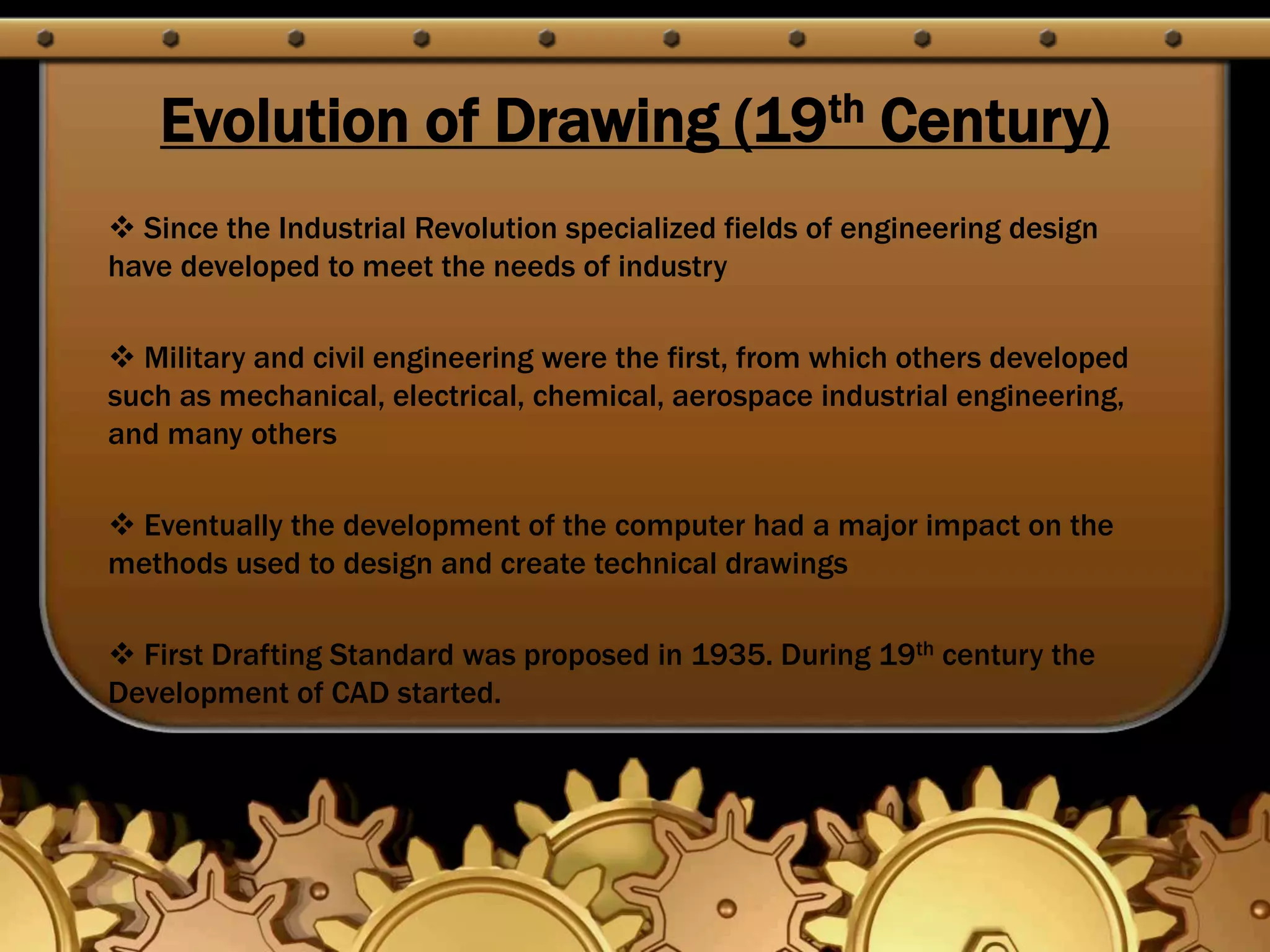 Evolution of Drawing (19$^{th}$ Century)

❖ Since the Industrial Revolution specialized fields of engineering design have developed to meet the needs of industry

❖ Military and civil engineering were the first, from which others developed such as mechanical, electrical, chemical, aerospace industrial engineering, and many others

❖ Eventually the development of the computer had a major impact on the methods used to design and create technical drawings

❖ First Drafting Standard was proposed in 1935. During 19$^{th}$ century the Development of CAD started.